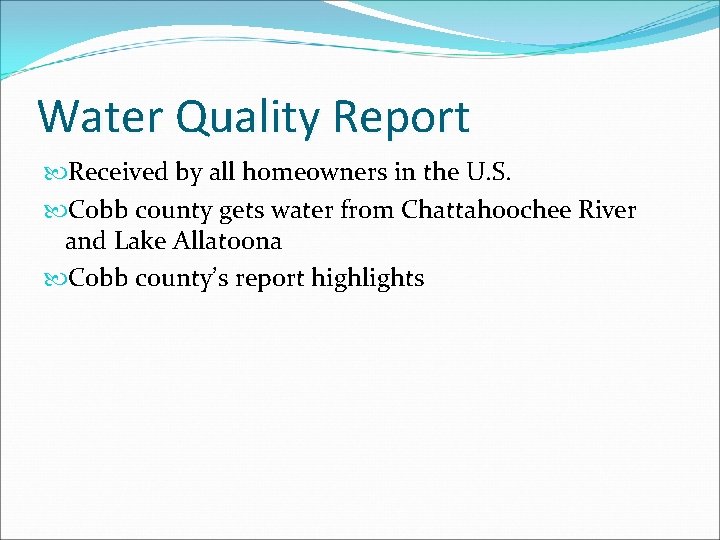 Water Quality Report

Received by all homeowners in the U.S.

Cobb county gets water from Chattahoochee River and Lake Allatoona

Cobb county's report highlights